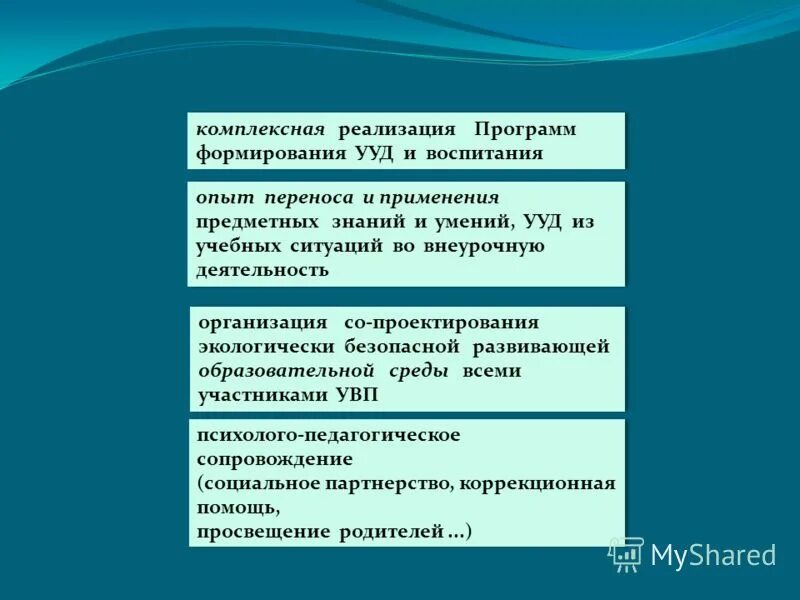 комплексная реализация Программ формирования УУД и воспитания

опыт переноса и применения предметных знаний и умений, УУД из учебных ситуаций во внеурочную деятельность

организация со-проектирования экологически безопасной развивающей образовательной среды всеми участниками УВП

психолого-педагогическое сопровождение
(социальное партнерство, коррекционная помощь,
просвещение родителей ...)

MyShared